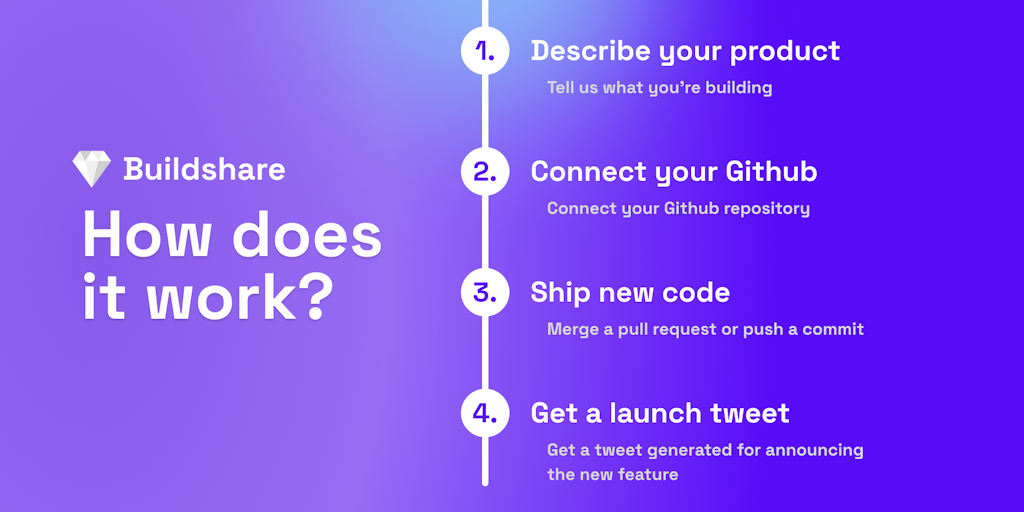 Buildshare

How does it work?

1. Describe your product

Tell us what you're building

2. Connect your Github

Connect your Github repository

3. Ship new code

Merge a pull request or push a commit

4. Get a launch tweet

Get a tweet generated for announcing the new feature